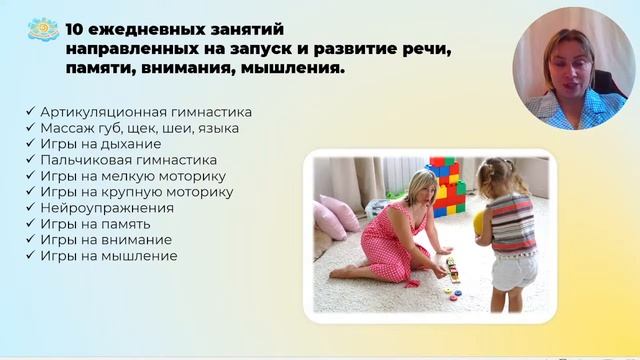 10 ежедневных занятий направленных на запуск и развитие речи, памяти, внимания, мышления.

✓ Артикуляционная гимнастика
✓ Массаж губ, щек, шеи, языка
✓ Игры на дыхание
✓ Пальчиковая гимнастика
✓ Игры на мелкую моторику
✓ Игры на крупную моторику
✓ Нейроупражнения
✓ Игры на память
✓ Игры на внимание
✓ Игры на мышление